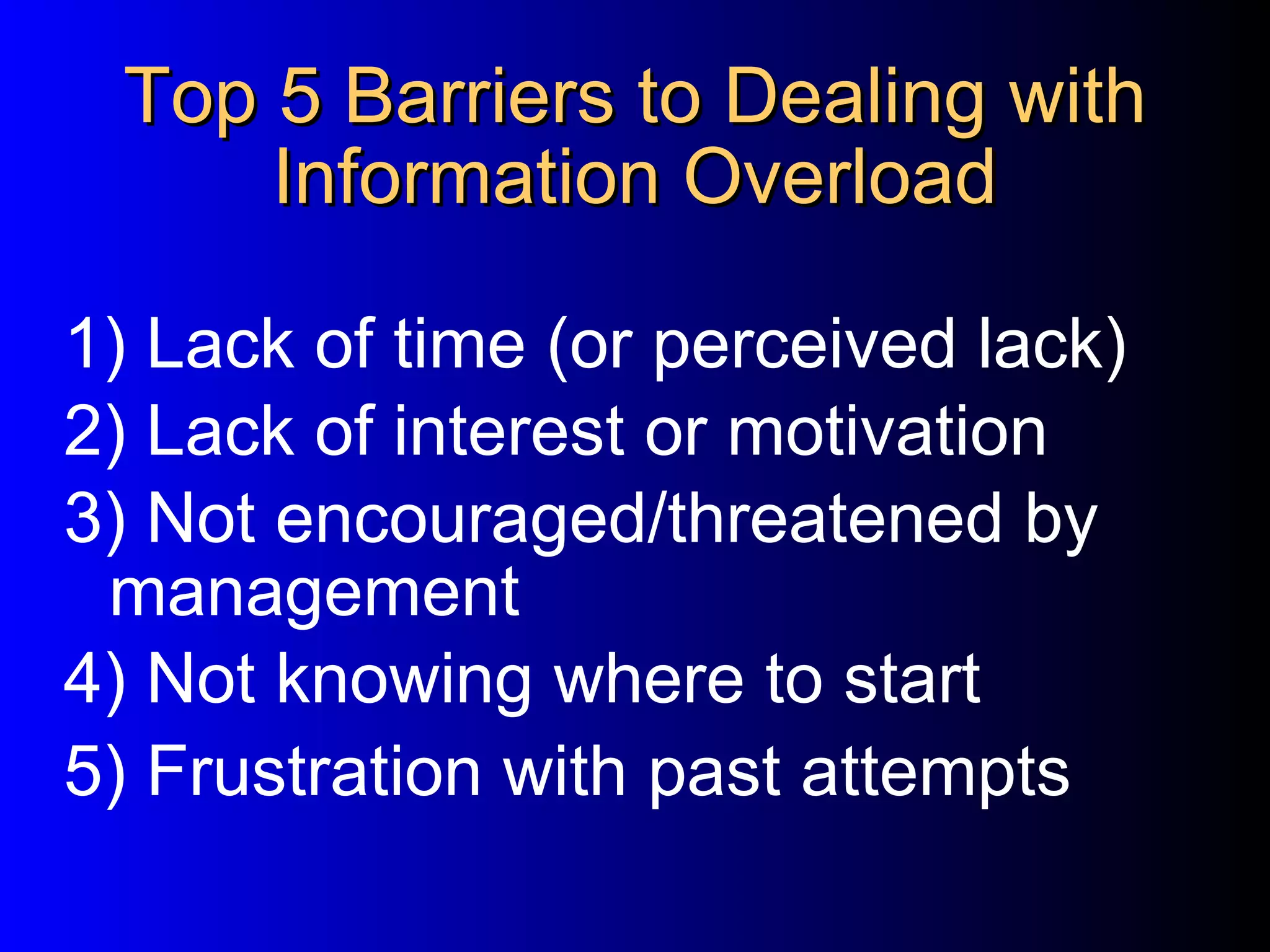 Top 5 Barriers to Dealing with Information Overload

1) Lack of time (or perceived lack)
2) Lack of interest or motivation
3) Not encouraged/threatened by management
4) Not knowing where to start
5) Frustration with past attempts